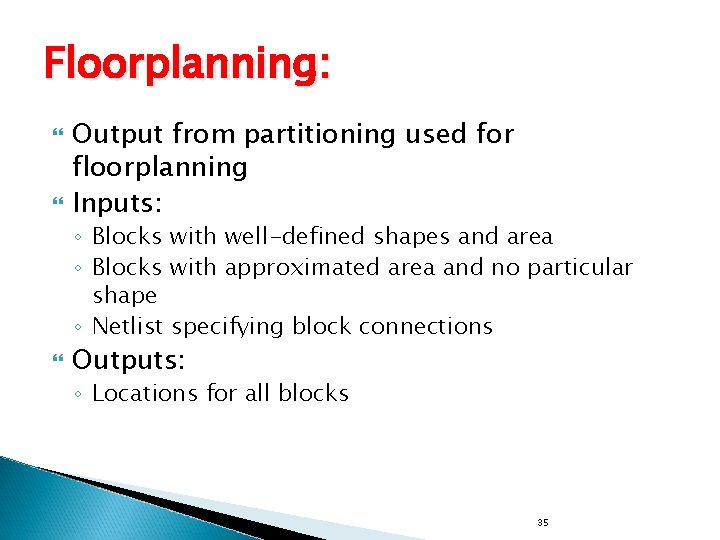 Floorplanning:

Output from partitioning used for floorplanning

Inputs:
◦ Blocks with well-defined shapes and area
◦ Blocks with approximated area and no particular shape
◦ Netlist specifying block connections

Outputs:
◦ Locations for all blocks

35